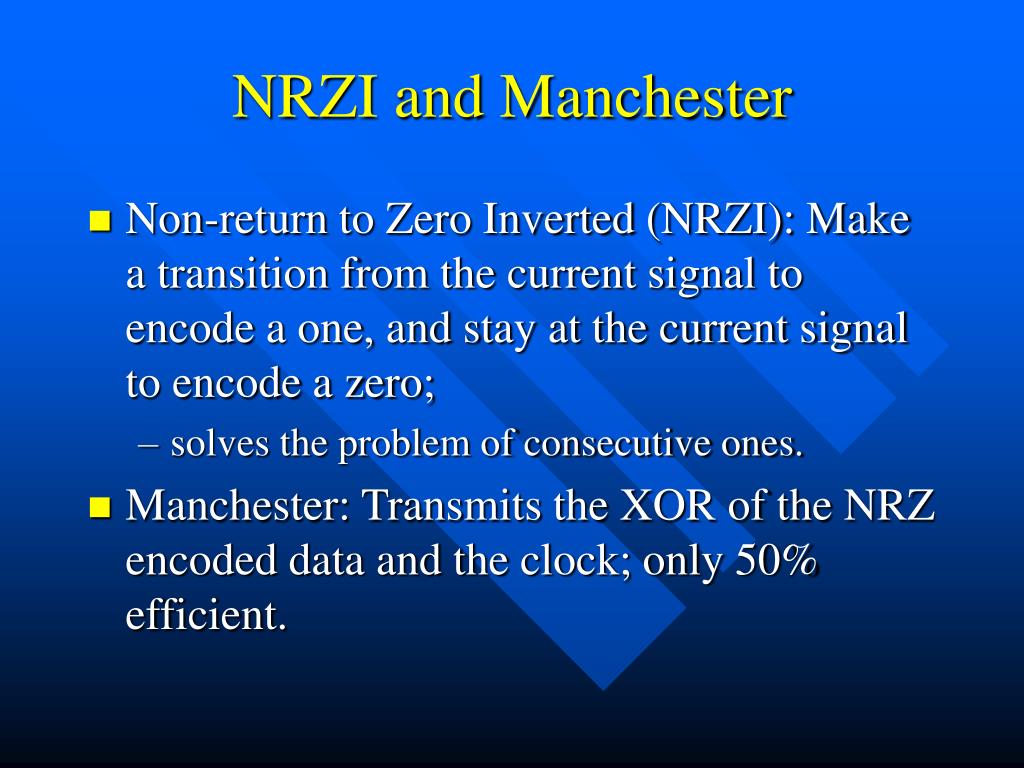 NRZI and Manchester

- Non-return to Zero Inverted (NRZI): Make a transition from the current signal to encode a one, and stay at the current signal to encode a zero;
  – solves the problem of consecutive ones.
- Manchester: Transmits the XOR of the NRZ encoded data and the clock; only 50% efficient.